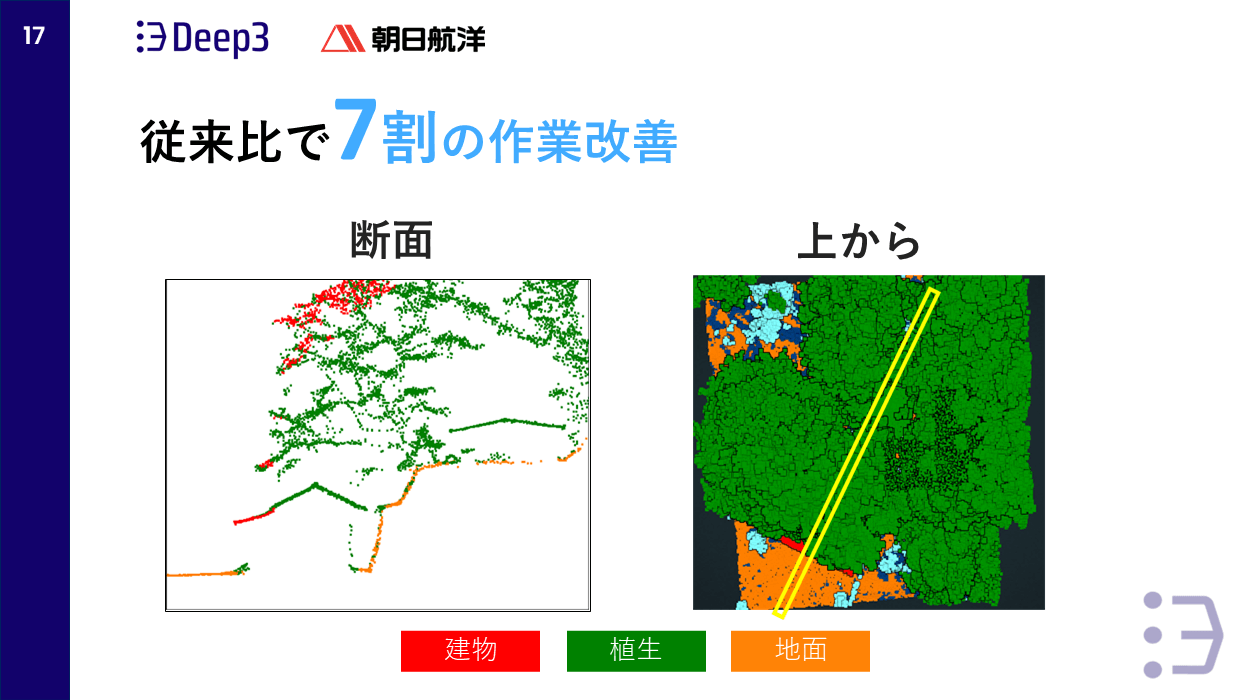 17

Deep3 朝日航洋

従来比で7割の作業改善

断面

上から

建物 植生 地面